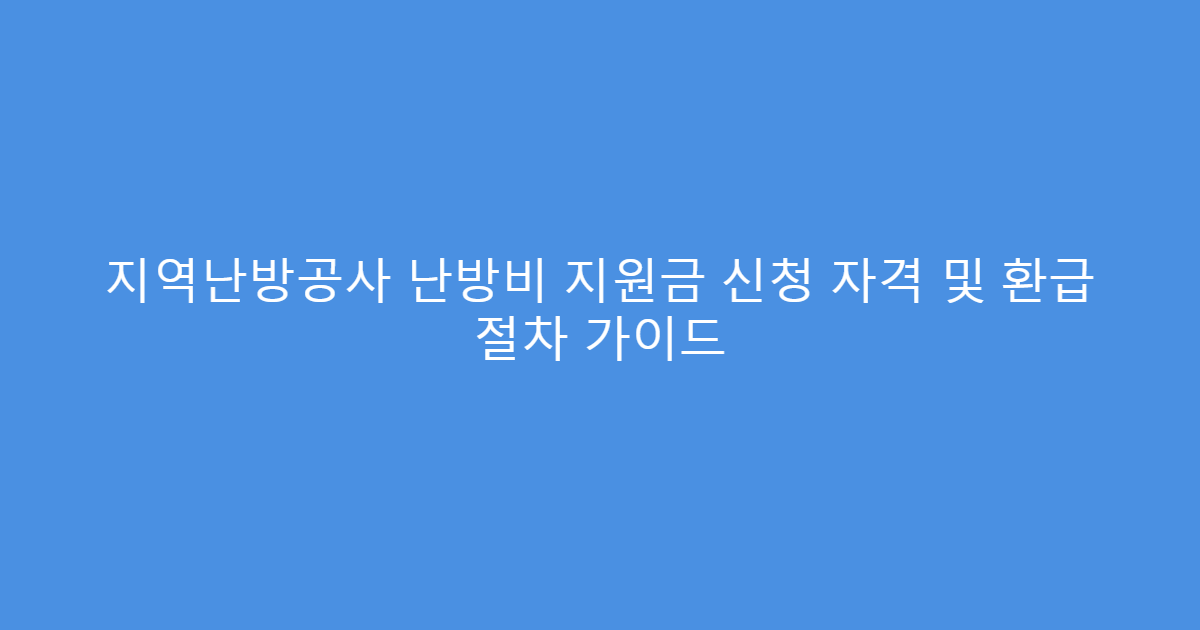 지역난방공사 난방비 지원금 신청 자격 및 환급 절차 가이드